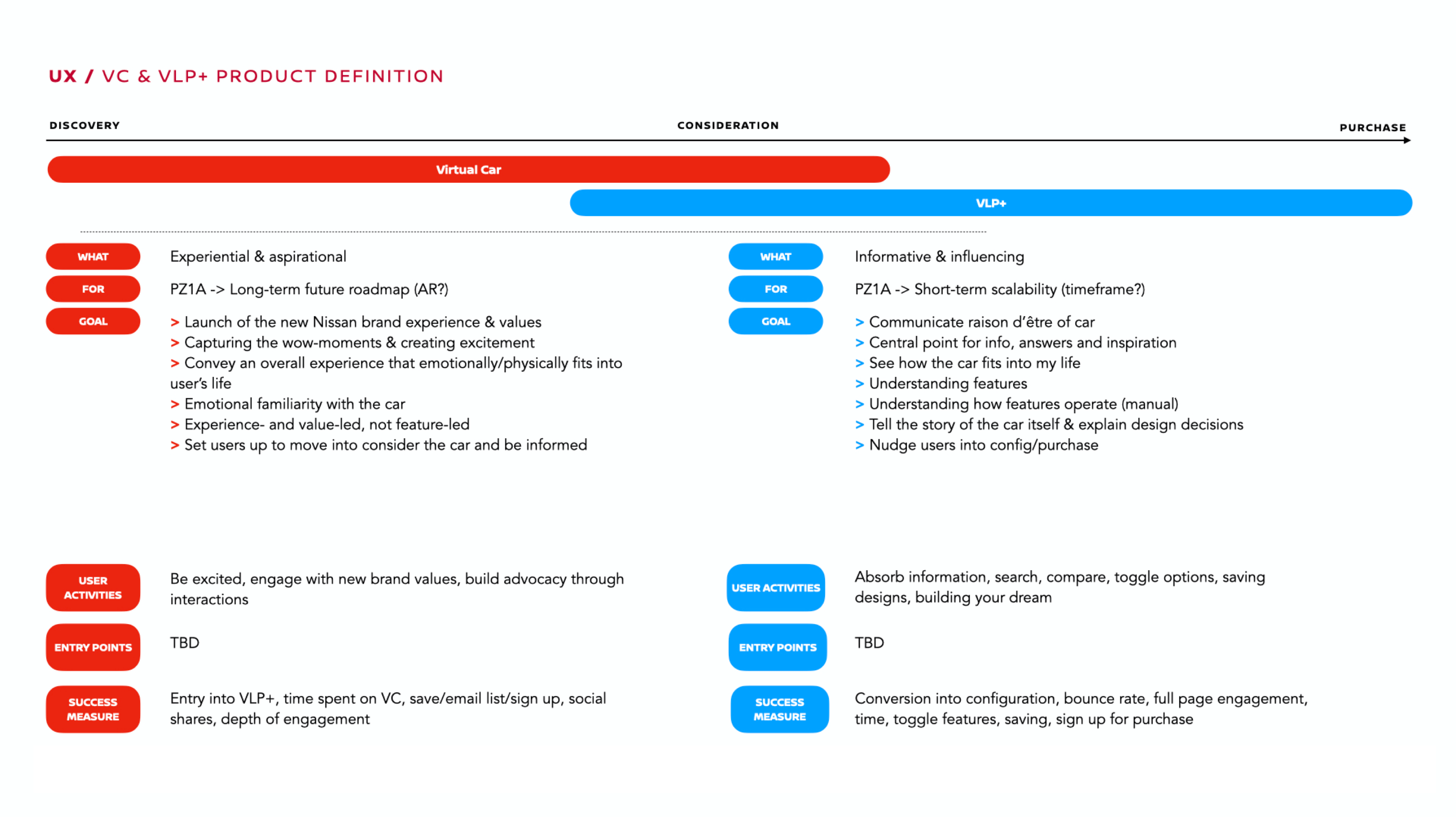 UX / VC & VLP+ PRODUCT DEFINITION

DISCOVERY

CONSIDERATION

PURCHASE

Virtual Car

VLP+

WHAT

Experiential & aspirational

FOR

PZ1A -> Long-term future roadmap (AR?)

GOAL

> Launch of the new Nissan brand experience & values
> Capturing the wow-moments & creating excitement
> Convey an overall experience that emotionally/physically fits into user's life
> Emotional familiarity with the car
> Experience- and value-led, not feature-led
> Set users up to move into consider the car and be informed

USER ACTIVITIES

Be excited, engage with new brand values, build advocacy through interactions

ENTRY POINTS

TBD

SUCCESS MEASURE

Entry into VLP+, time spent on VC, save/email list/sign up, social shares, depth of engagement

WHAT

Informative & influencing

FOR

PZ1A -> Short-term scalability (timeframe?)

GOAL

> Communicate raison d'être of car
> Central point for info, answers and inspiration
> See how the car fits into my life
> Understanding features
> Understanding how features operate (manual)
> Tell the story of the car itself & explain design decisions
> Nudge users into config/purchase

USER ACTIVITIES

Absorb information, search, compare, toggle options, saving designs, building your dream

ENTRY POINTS

TBD

SUCCESS MEASURE

Conversion into configuration, bounce rate, full page engagement, time, toggle features, saving, sign up for purchase